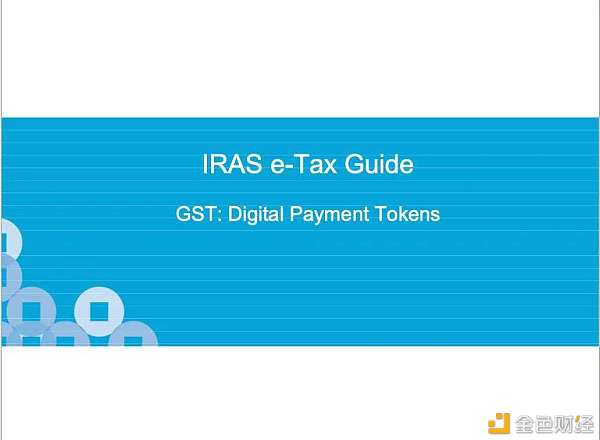 IRAS e-Tax Guide

GST: Digital Payment Tokens

金色财经